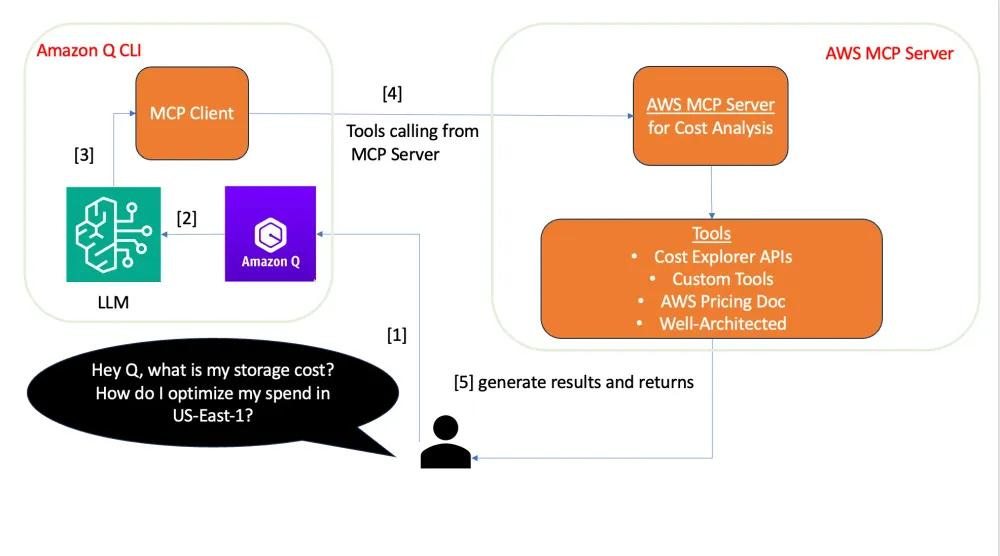 Amazon Q CLI

MCP Client

[3]

[2]

Amazon Q

LLM

[4]

Tools calling from MCP Server

AWS MCP Server

AWS MCP Server for Cost Analysis

Tools
• Cost Explorer APIs
• Custom Tools
• AWS Pricing Doc
• Well-Architected

[1]

[5] generate results and returns

Hey Q, what is my storage cost? How do I optimize my spend in US-East-1?